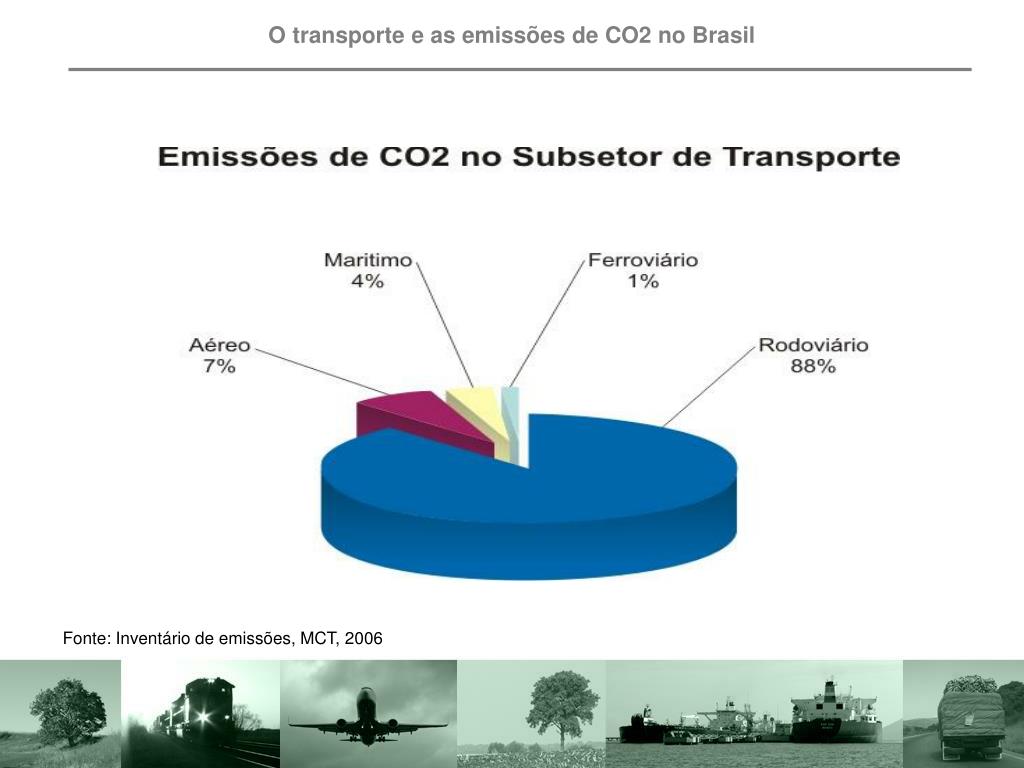 O transporte e as emissões de CO2 no Brasil

Emissões de CO2 no Subsetor de Transporte

Maritimo
4%

Ferroviário
1%

Aéreo
7%

Rodoviário
88%

Fonte: Inventário de emissões, MCT, 2006